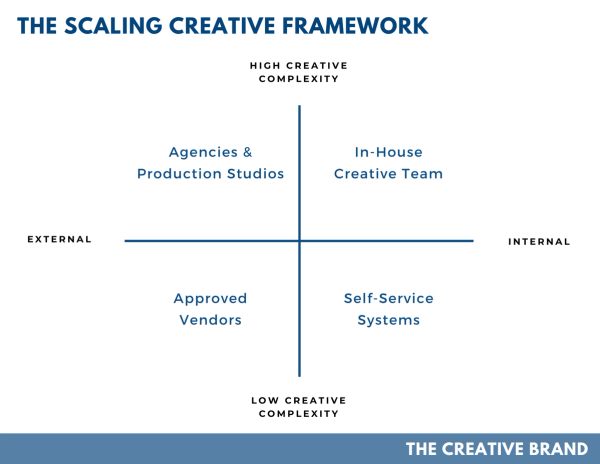 THE SCALING CREATIVE FRAMEWORK

HIGH CREATIVE COMPLEXITY

Agencies & Production Studios

In-House Creative Team

EXTERNAL

INTERNAL

Approved Vendors

Self-Service Systems

LOW CREATIVE COMPLEXITY

THE CREATIVE BRAND